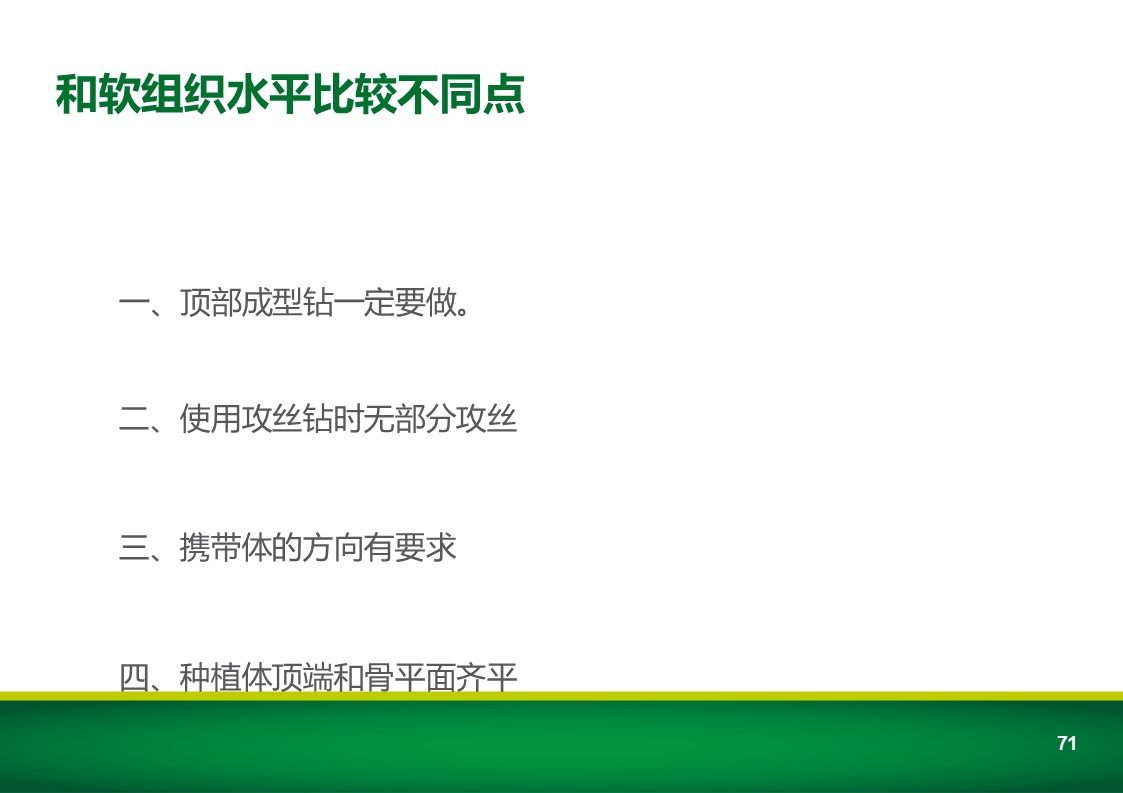 和软组织水平比较不同点

一、顶部成型钻一定要做。

二、使用攻丝钻时无部分攻丝

三、携带体的方向有要求

四、种植体顶端和骨平面齐平

71